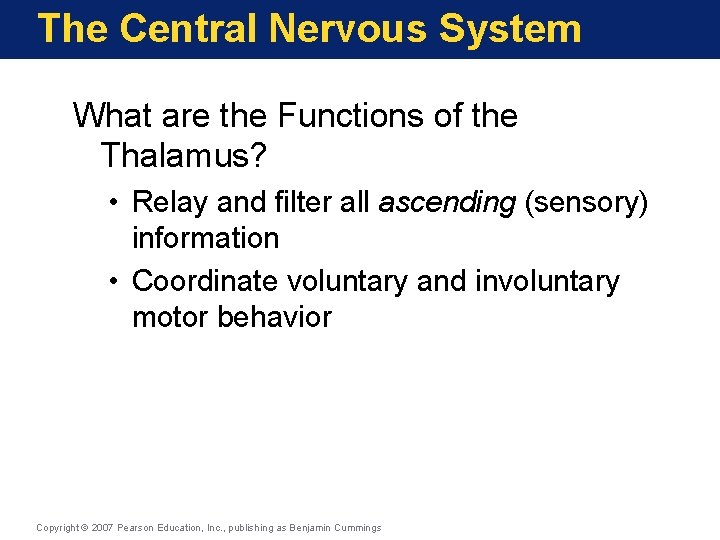 The Central Nervous System

What are the Functions of the Thalamus?

• Relay and filter all ascending (sensory) information
• Coordinate voluntary and involuntary motor behavior

Copyright © 2007 Pearson Education, Inc., publishing as Benjamin Cummings